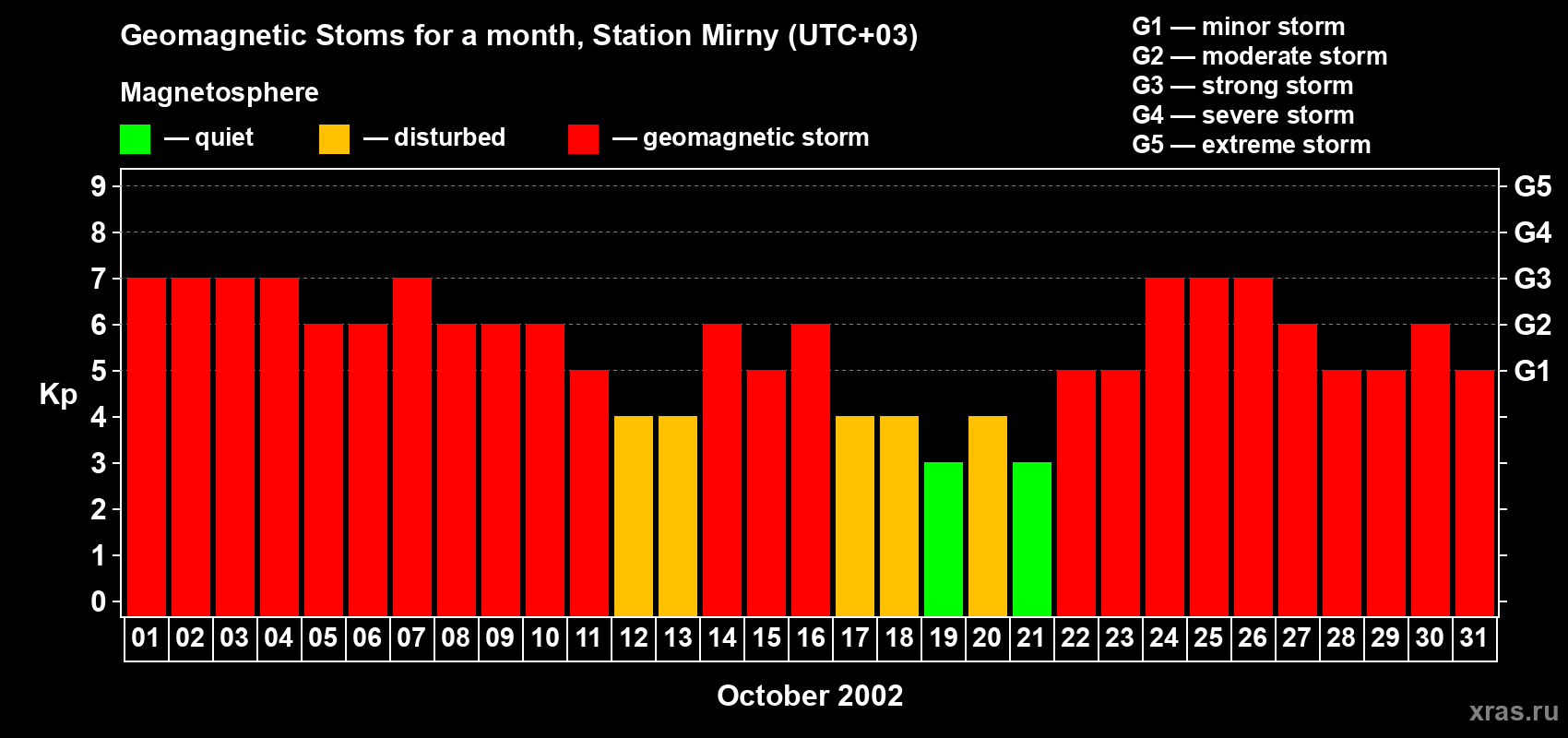 Geomagnetic Stoms for a month, Station Mirny (UTC+03)

Magnetosphere

— quiet — disturbed — geomagnetic storm

G1 — minor storm
G2 — moderate storm
G3 — strong storm
G4 — severe storm
G5 — extreme storm

Kp

9 8 7 6 5 4 3 2 1 0

G5 G4 G3 G2 G1

01 02 03 04 05 06 07 08 09 10 11 12 13 14 15 16 17 18 19 20 21 22 23 24 25 26 27 28 29 30 31

October 2002

xras.ru